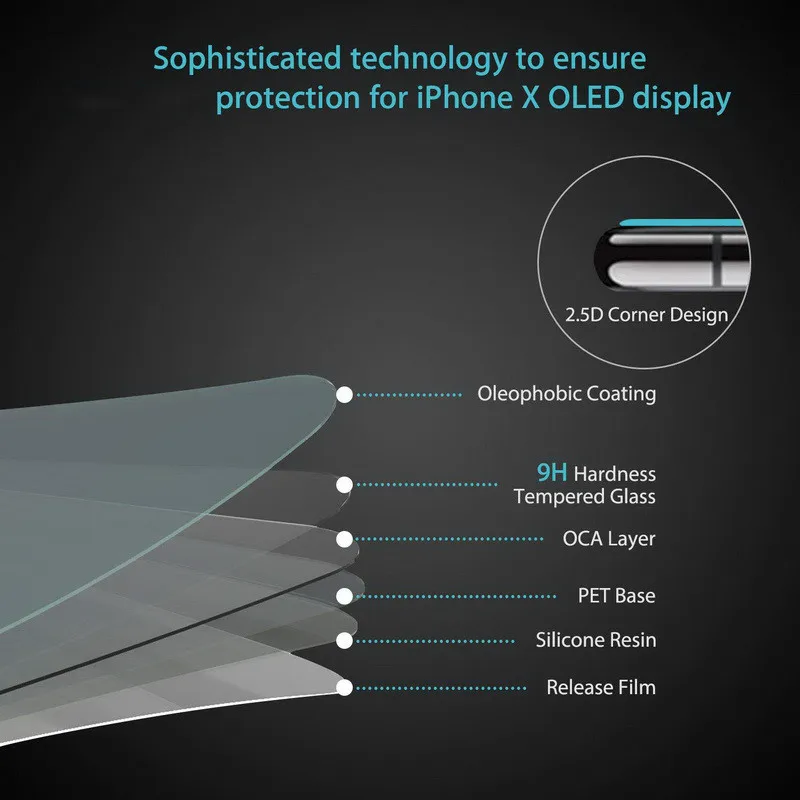 Sophisticated technology to ensure protection for iPhone X OLED display

2.5D Corner Design

Oleophobic Coating

9H Hardness
Tempered Glass

OCA Layer

PET Base

Silicone Resin

Release Film